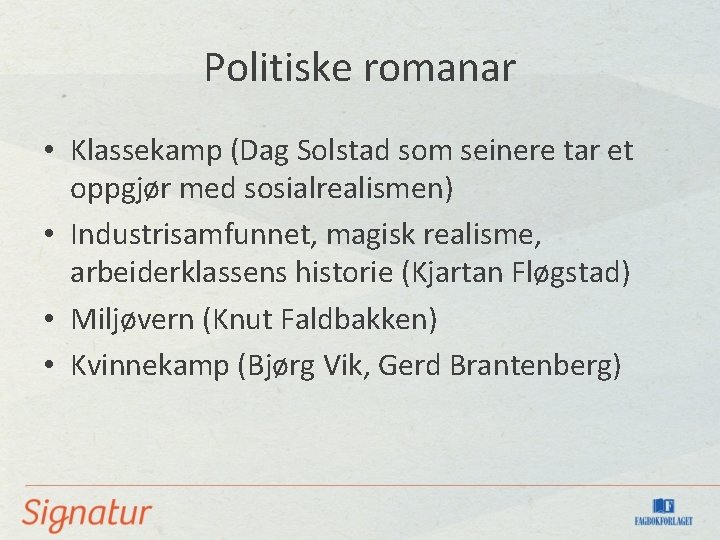 Politiske romanar

• Klassekamp (Dag Solstad som seinere tar et oppgjør med sosialrealismen)
• Industrisamfunnet, magisk realisme, arbeiderklassens historie (Kjartan Fløgstad)
• Miljøvern (Knut Faldbakken)
• Kvinnekamp (Bjørg Vik, Gerd Brantenberg)

Signatur

FAGBOKFORLAGET